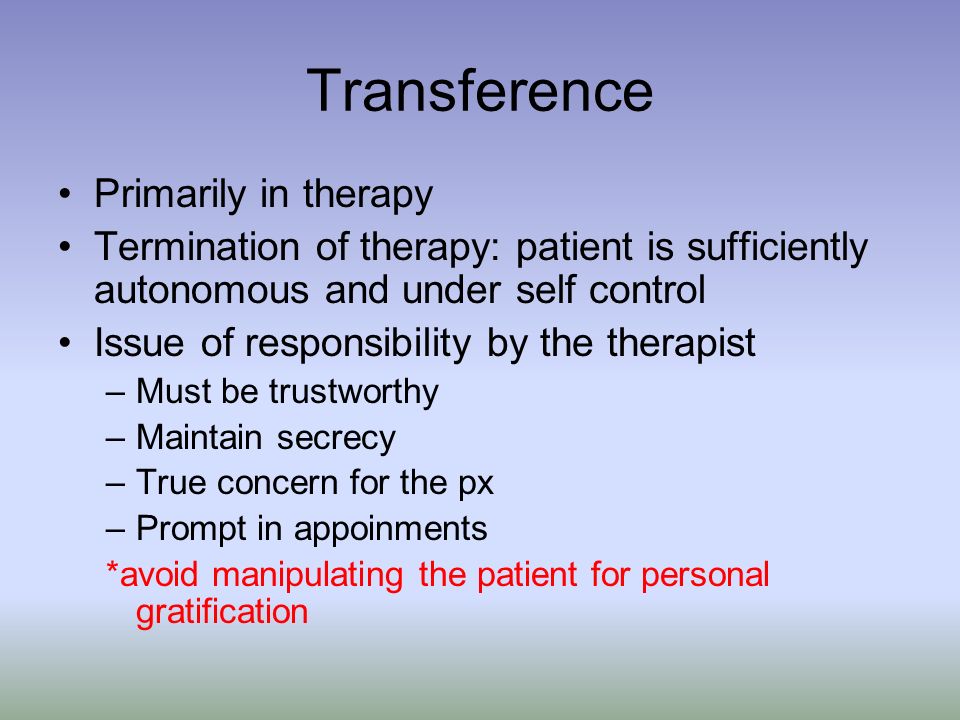 Transference

• Primarily in therapy
• Termination of therapy: patient is sufficiently autonomous and under self control
• Issue of responsibility by the therapist
– Must be trustworthy
– Maintain secrecy
– True concern for the px
– Prompt in appoinments
*avoid manipulating the patient for personal gratification